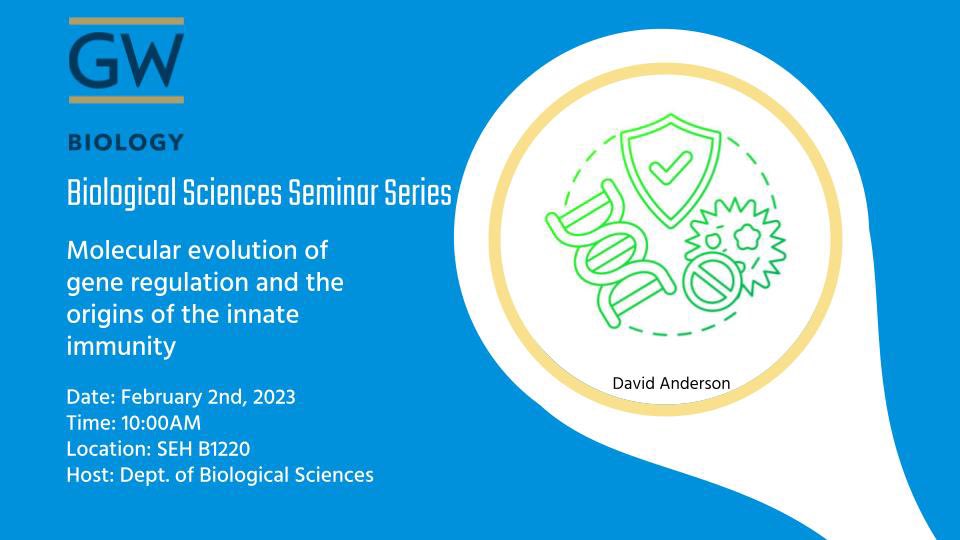 GW

BIOLOGY

Biological Sciences Seminar Series

Molecular evolution of gene regulation and the origins of the innate immunity

Date: February 2nd, 2023
Time: 10:00AM
Location: SEH B1220
Host: Dept. of Biological Sciences

David Anderson